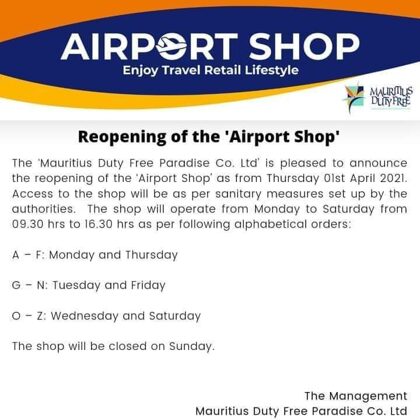 AIRPORT SHOP
Enjoy Travel Retail Lifestyle

MAURITIUS DUTY FREE

Reopening of the 'Airport Shop'

The 'Mauritius Duty Free Paradise Co. Ltd' is pleased to announce the reopening of the 'Airport Shop' as from Thursday 01st April 2021. Access to the shop will be as per sanitary measures set up by the authorities. The shop will operate from Monday to Saturday from 09.30 hrs to 16.30 hrs as per following alphabetical orders:

A – F: Monday and Thursday

G – N: Tuesday and Friday

O – Z: Wednesday and Saturday

The shop will be closed on Sunday.

The Management
Mauritius Duty Free Paradise Co. Ltd